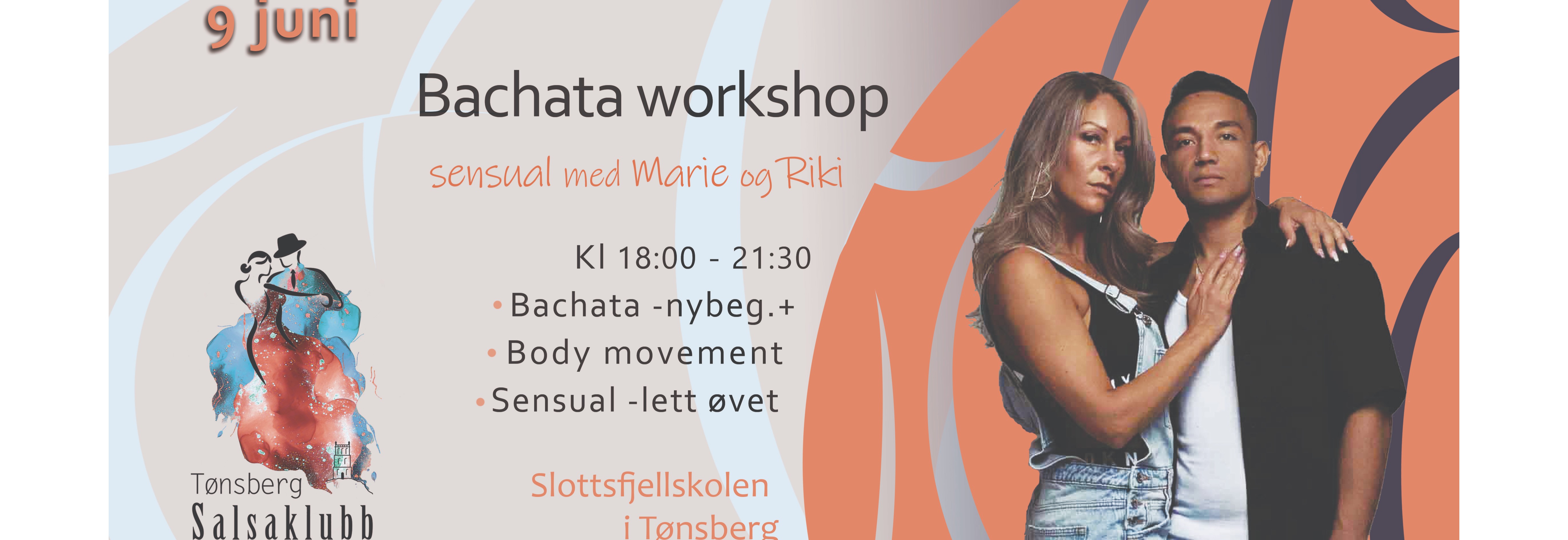 9 juni

Bachata workshop

sensual med Marie og Riki

Kl 18:00 - 21:30

• Bachata -nybeg.+
• Body movement
• Sensual -lett øvet

Slottsfjellskolen i Tønsberg

Tønsberg Salsaklubb